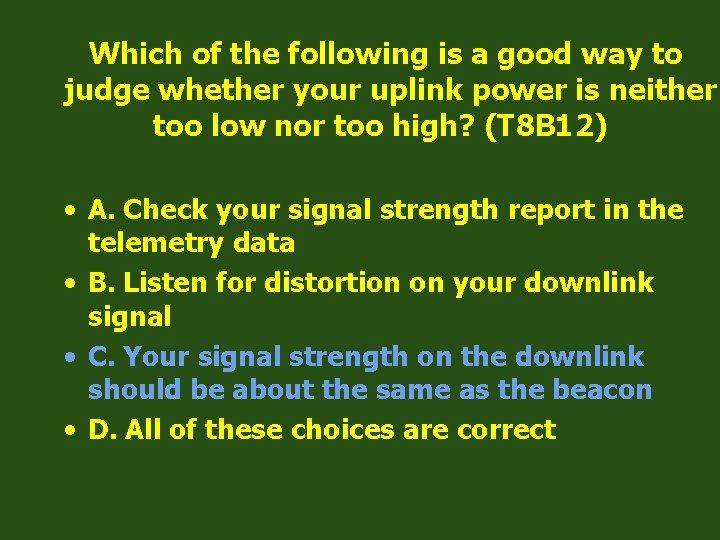 Which of the following is a good way to judge whether your uplink power is neither too low nor too high? (T8B12)

• A. Check your signal strength report in the telemetry data
• B. Listen for distortion on your downlink signal
• C. Your signal strength on the downlink should be about the same as the beacon
• D. All of these choices are correct